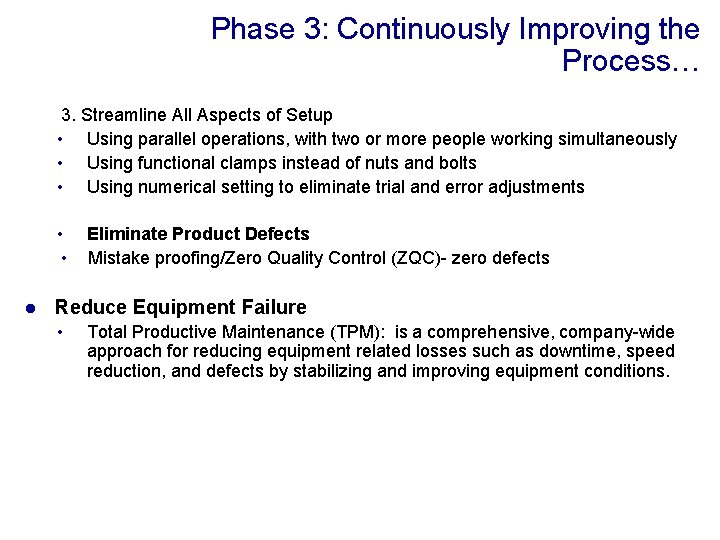 Phase 3: Continuously Improving the Process…

3. Streamline All Aspects of Setup
• Using parallel operations, with two or more people working simultaneously
• Using functional clamps instead of nuts and bolts
• Using numerical setting to eliminate trial and error adjustments

• Eliminate Product Defects
• Mistake proofing/Zero Quality Control (ZQC)- zero defects

● Reduce Equipment Failure
• Total Productive Maintenance (TPM): is a comprehensive, company-wide approach for reducing equipment related losses such as downtime, speed reduction, and defects by stabilizing and improving equipment conditions.